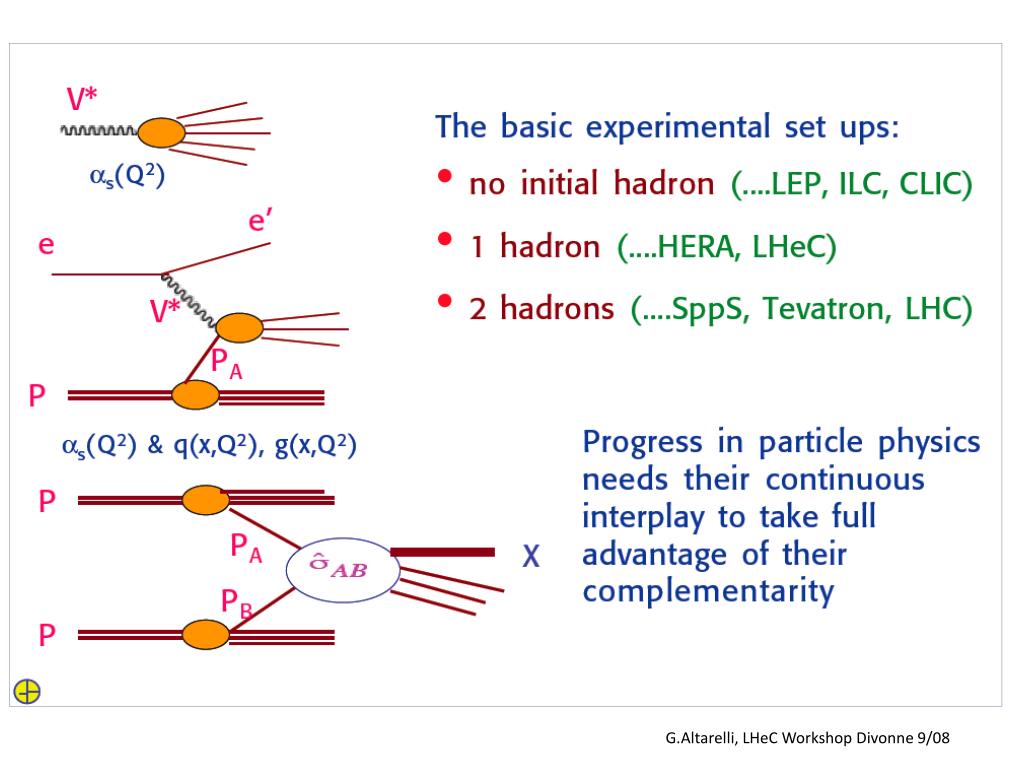 V*

$\alpha_s(Q^2)$

e

e'

V*

$P_A$

P

$\alpha_s(Q^2)$ & $q(x,Q^2)$, $g(x,Q^2)$

P

$P_A$

$\hat{\sigma}_{AB}$

X

$P_B$

P

The basic experimental set ups:

• no initial hadron (....LEP, ILC, CLIC)

• 1 hadron (....HERA, LHeC)

• 2 hadrons (....SppS, Tevatron, LHC)

Progress in particle physics needs their continuous interplay to take full advantage of their complementarity

G.Altarelli, LHeC Workshop Divonne 9/08